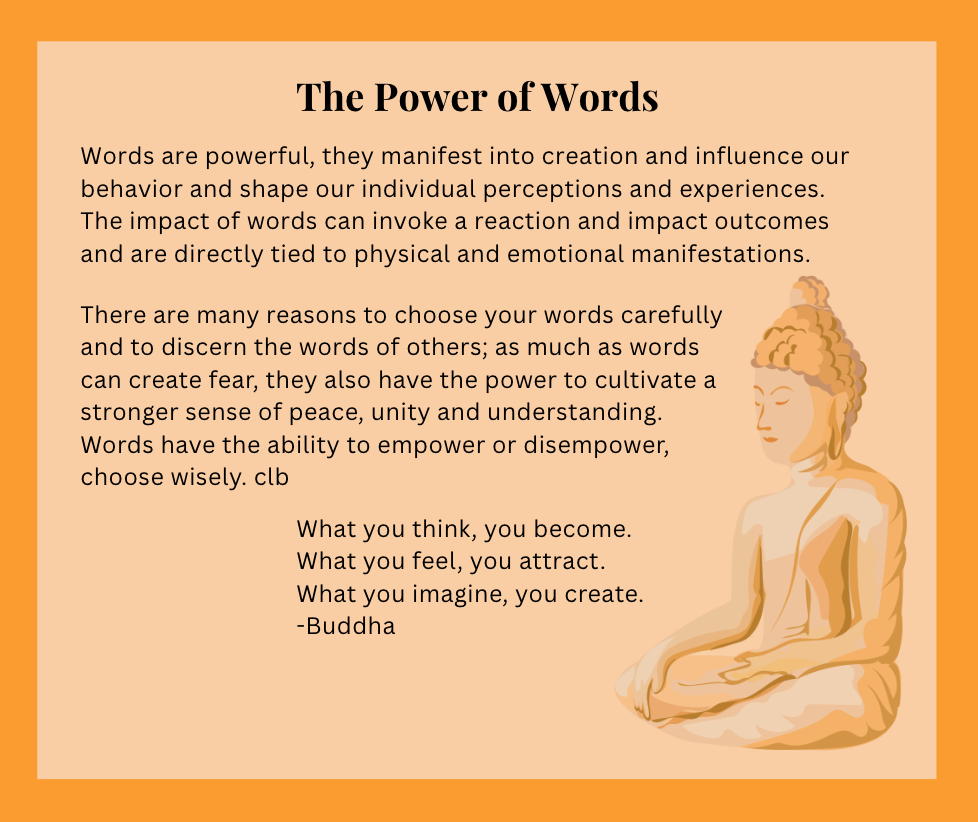 The Power of Words

Words are powerful, they manifest into creation and influence our behavior and shape our individual perceptions and experiences. The impact of words can invoke a reaction and impact outcomes and are directly tied to physical and emotional manifestations.

There are many reasons to choose your words carefully and to discern the words of others; as much as words can create fear, they also have the power to cultivate a stronger sense of peace, unity and understanding. Words have the ability to empower or disempower, choose wisely. clb

What you think, you become.
What you feel, you attract.
What you imagine, you create.
-Buddha